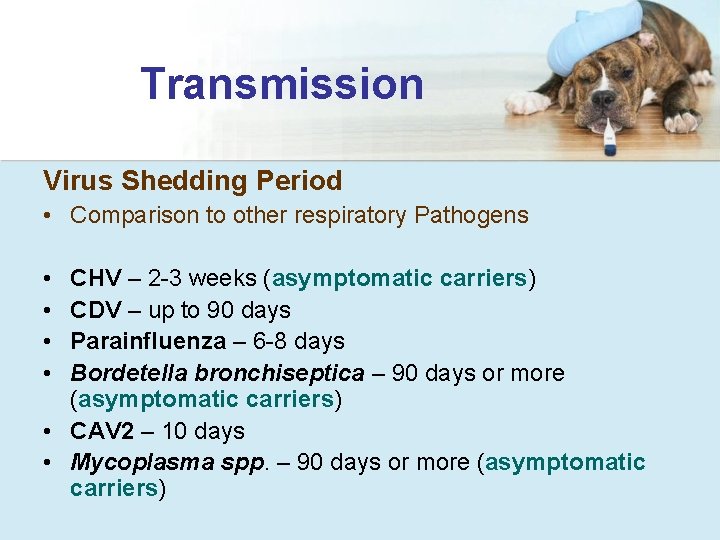 Transmission

Virus Shedding Period

• Comparison to other respiratory Pathogens

• CHV – 2-3 weeks (asymptomatic carriers)
• CDV – up to 90 days
• Parainfluenza – 6-8 days
• Bordetella bronchiseptica – 90 days or more (asymptomatic carriers)
• CAV2 – 10 days
• Mycoplasma spp. – 90 days or more (asymptomatic carriers)